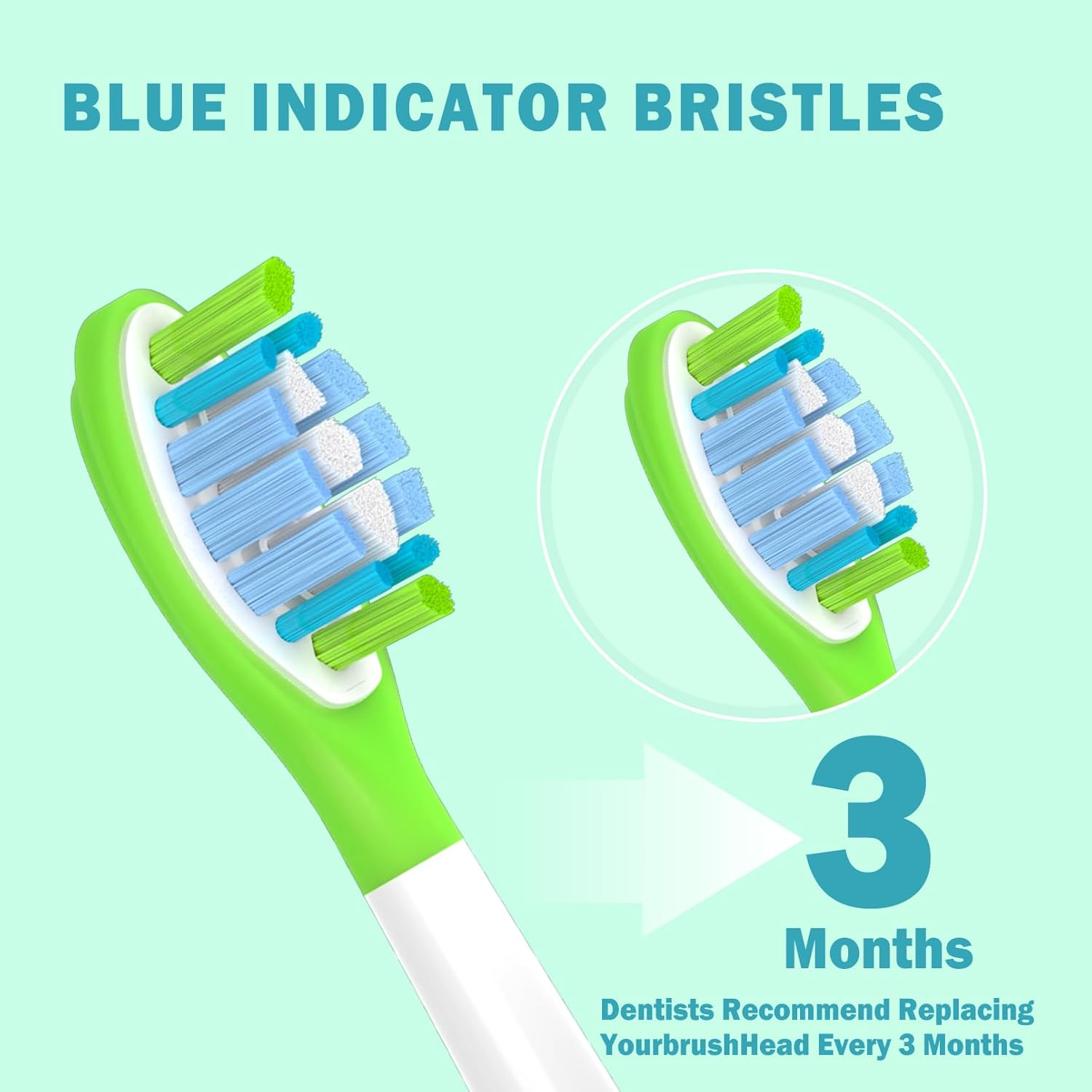 BLUE INDICATOR BRISTLES

3

Months

Dentists Recommend Replacing YourbrushHead Every 3 Months